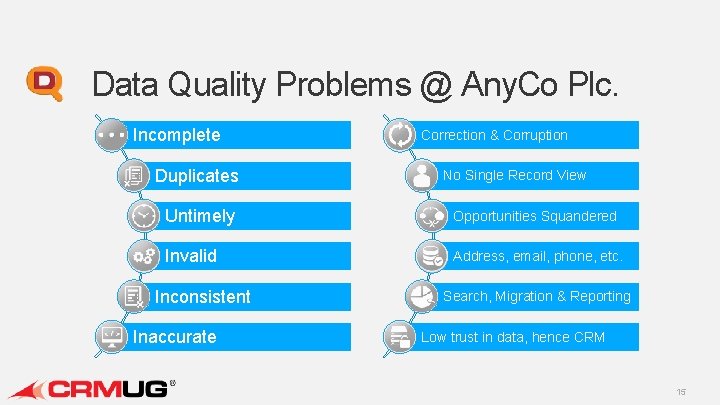 Data Quality Problems @ AnyCo Plc.

Incomplete

Duplicates

Untimely

Invalid

Inconsistent

Inaccurate

Correction & Corruption

No Single Record View

Opportunities Squandered

Address, email, phone, etc.

Search, Migration & Reporting

Low trust in data, hence CRM

CRMUG®

15